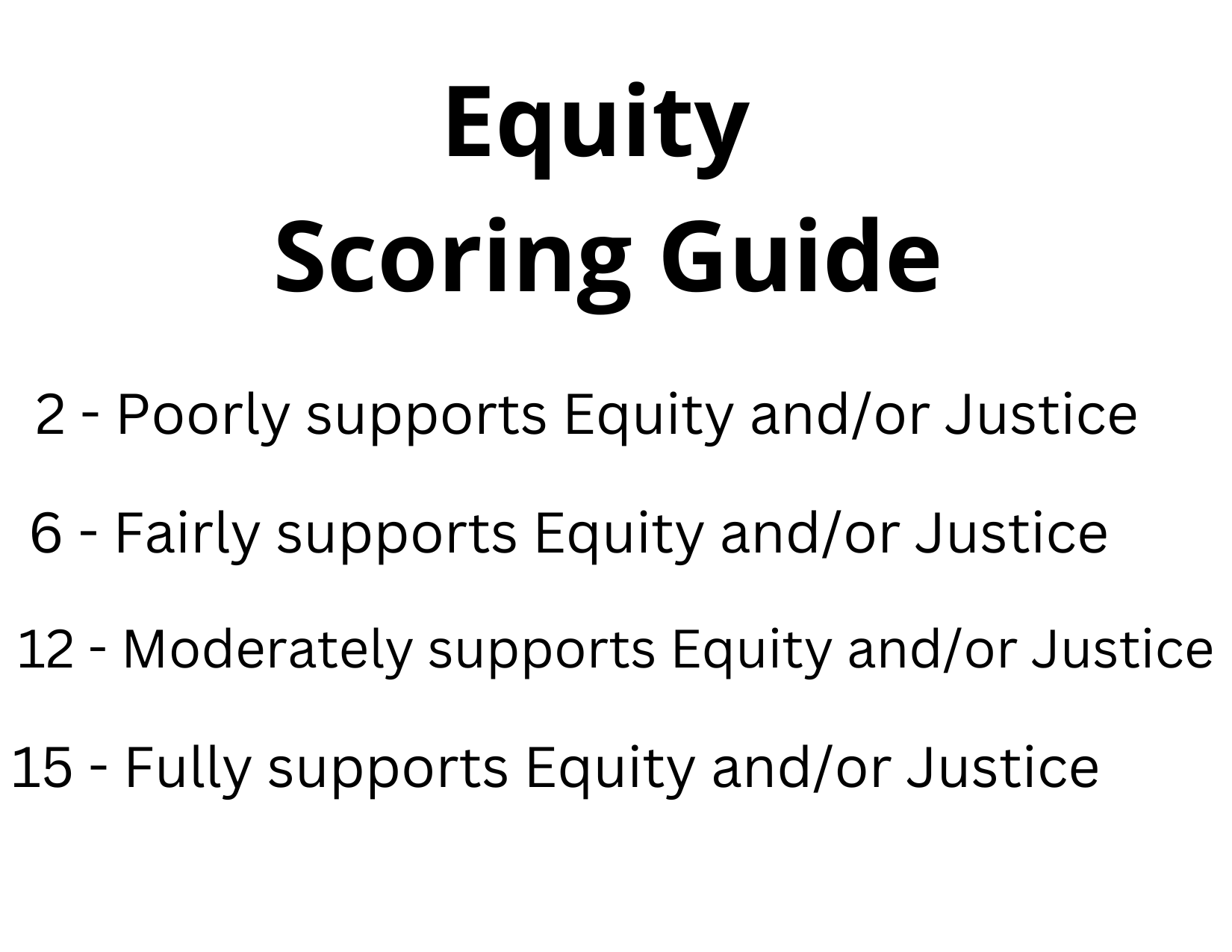 Equity
Scoring Guide

2 - Poorly supports Equity and/or Justice

6 - Fairly supports Equity and/or Justice

12 - Moderately supports Equity and/or Justice

15 - Fully supports Equity and/or Justice